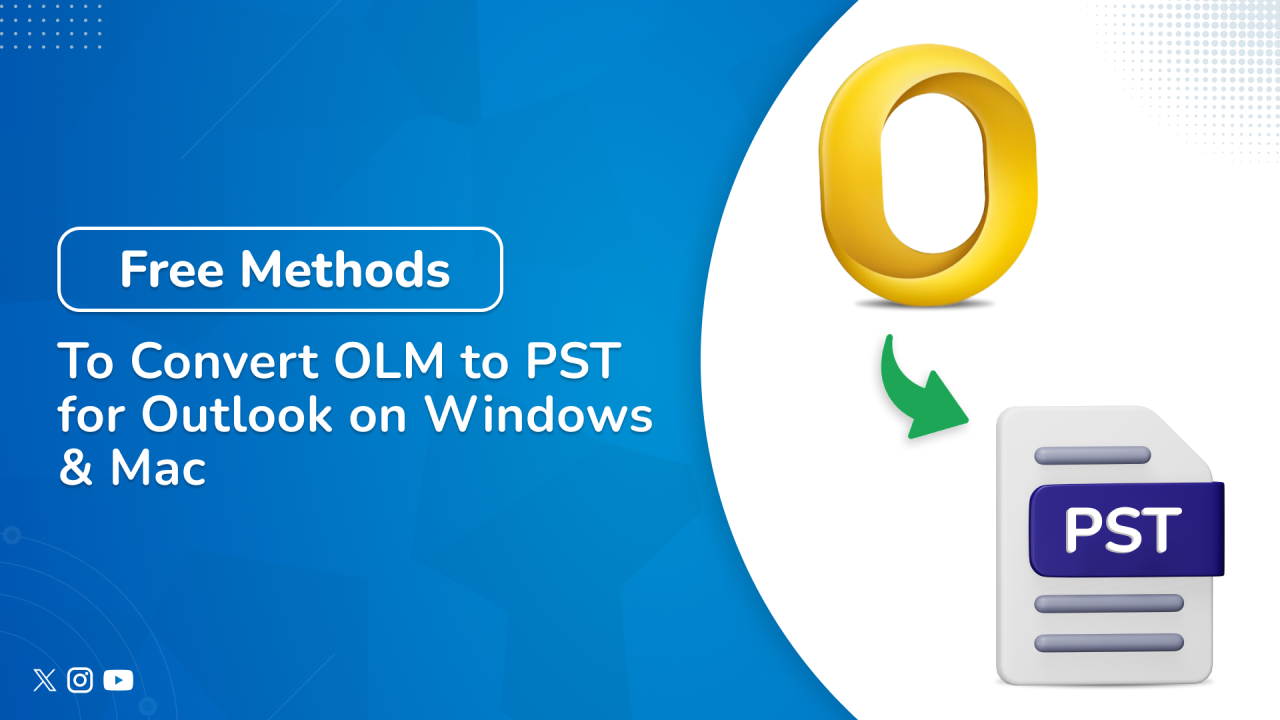 Free Methods

To Convert OLM to PST for Outlook on Windows & Mac

PST